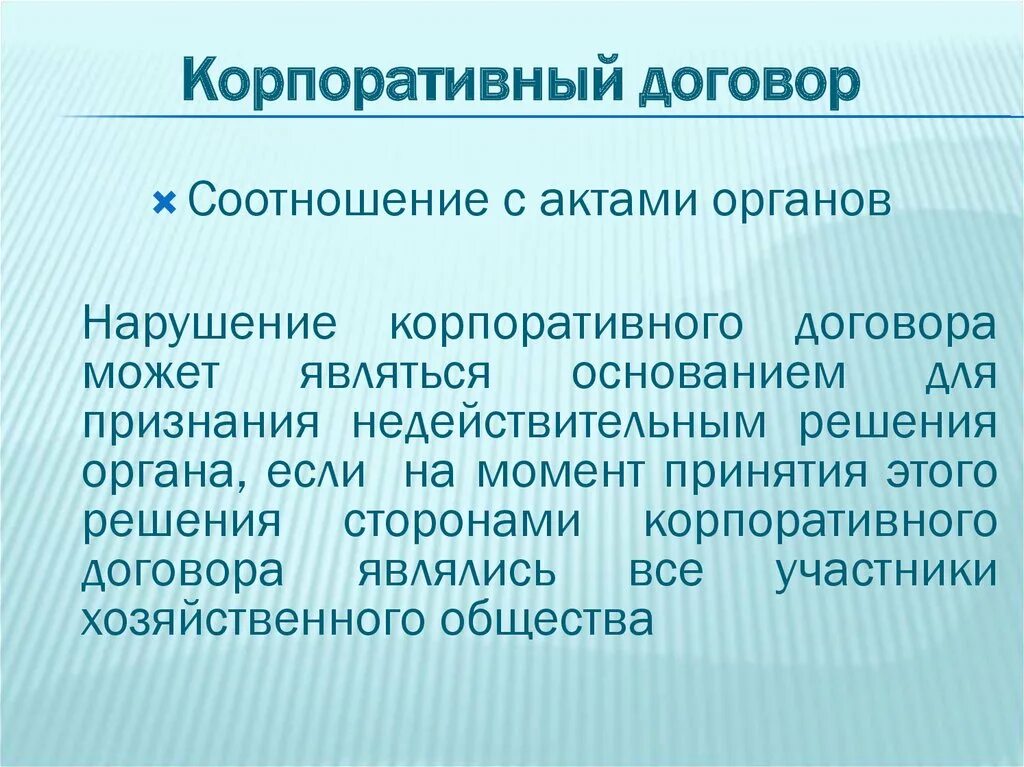 Корпоративный договор

Соотношение с актами органов

Нарушение корпоративного договора может являться основанием для признания недействительным решения органа, если на момент принятия этого решения сторонами корпоративного договора являлись все участники хозяйственного общества